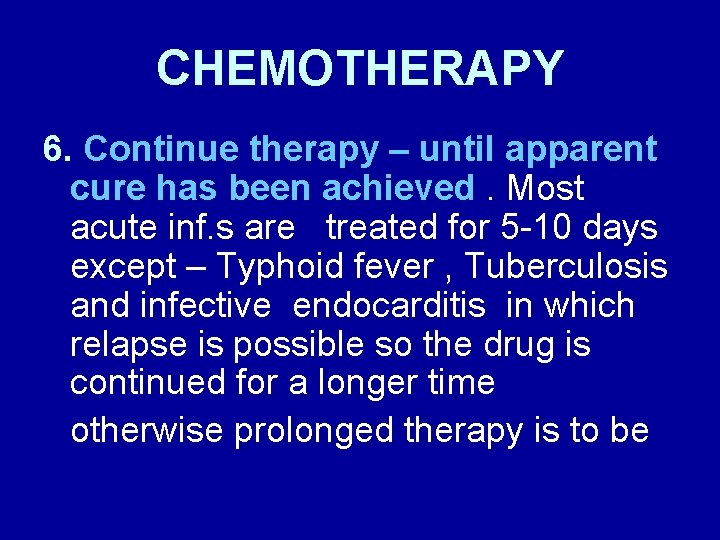 CHEMOTHERAPY

6. Continue therapy – until apparent cure has been achieved . Most acute inf.s are treated for 5-10 days except – Typhoid fever , Tuberculosis and infective endocarditis in which relapse is possible so the drug is continued for a longer time

otherwise prolonged therapy is to be